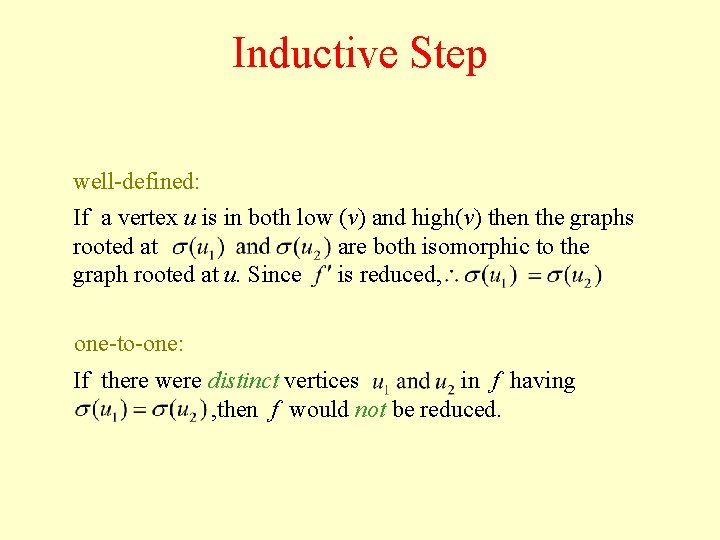 Inductive Step

well-defined:

If a vertex $u$ is in both low ($v$) and high($v$) then the graphs rooted at $\sigma(u_1)$ and $\sigma(u_2)$ are both isomorphic to the graph rooted at $u$. Since $f'$ is reduced, $\therefore \sigma(u_1) = \sigma(u_2)$

one-to-one:

If there were distinct vertices $u_1$ and $u_2$ in $f$ having $\sigma(u_1) = \sigma(u_2)$ ,then $f$ would not be reduced.